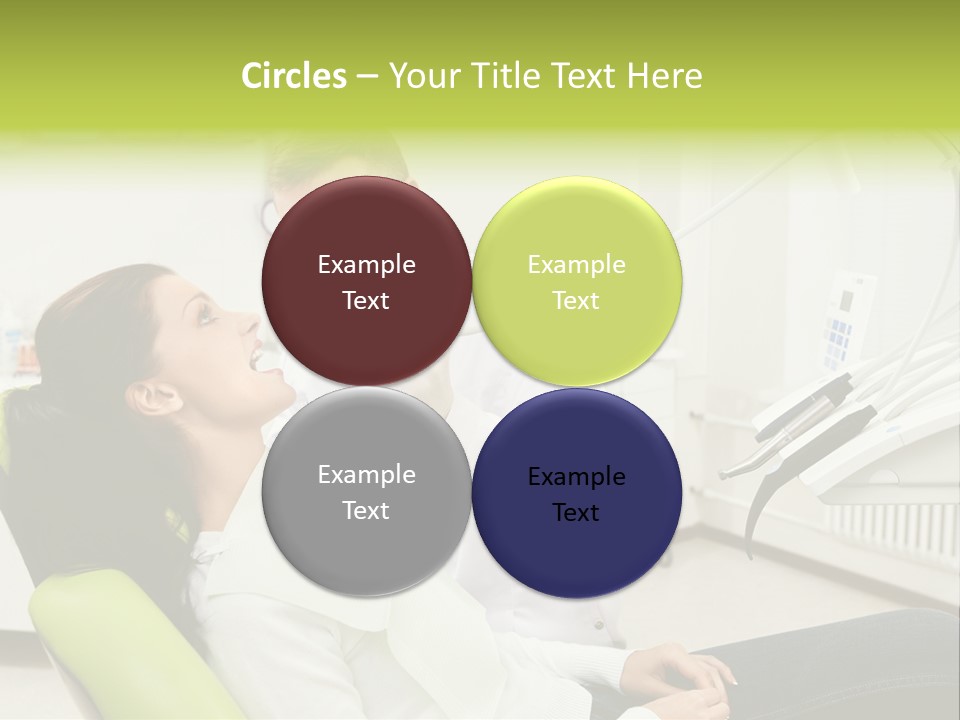 Circles – Your Title Text Here

Example Text

Example Text

Example Text

Example Text